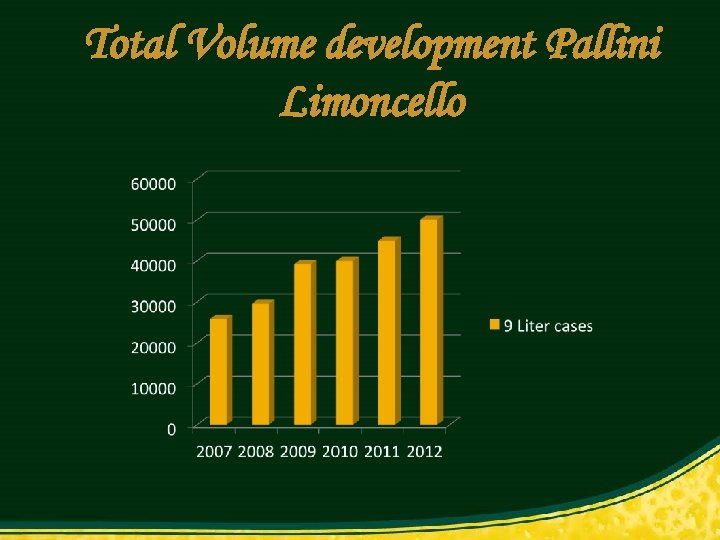 Total Volume development Pallini Limoncello

60000
50000
40000
30000
20000
10000
0

2007 2008 2009 2010 2011 2012

9 Liter cases